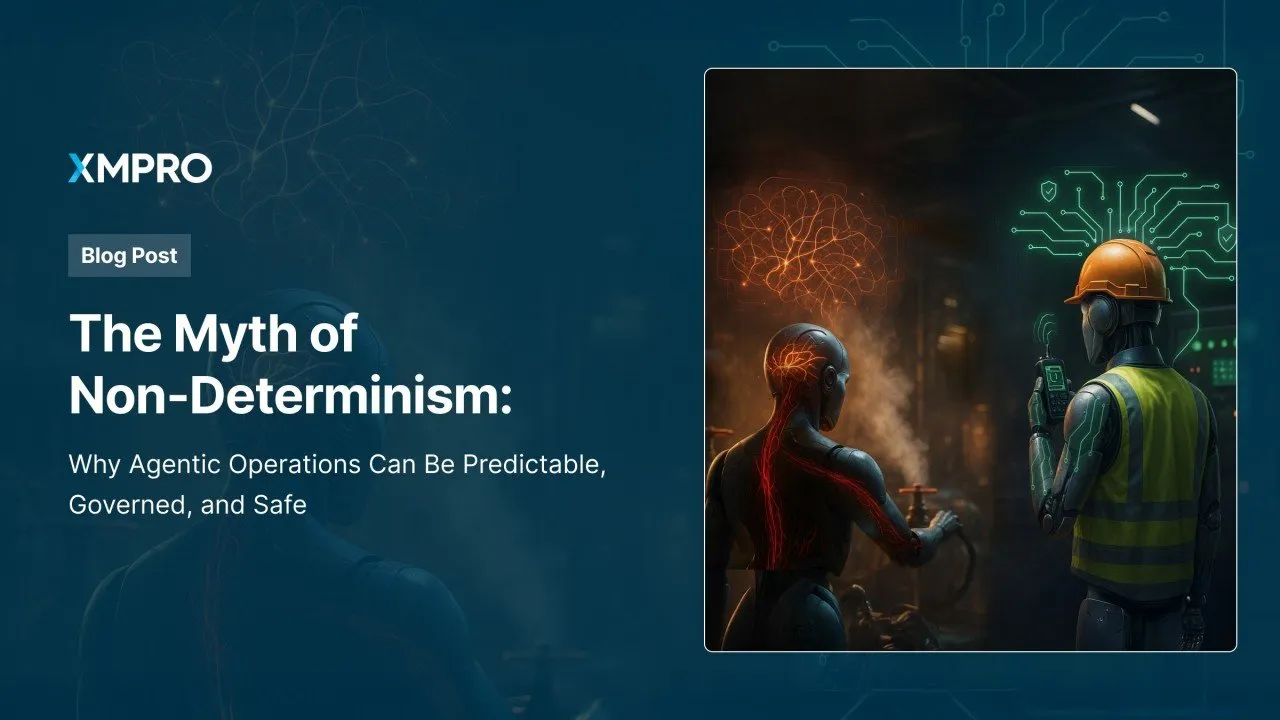 XMPRO

Blog Post

The Myth of Non-Determinism:

Why Agentic Operations Can Be Predictable, Governed, and Safe